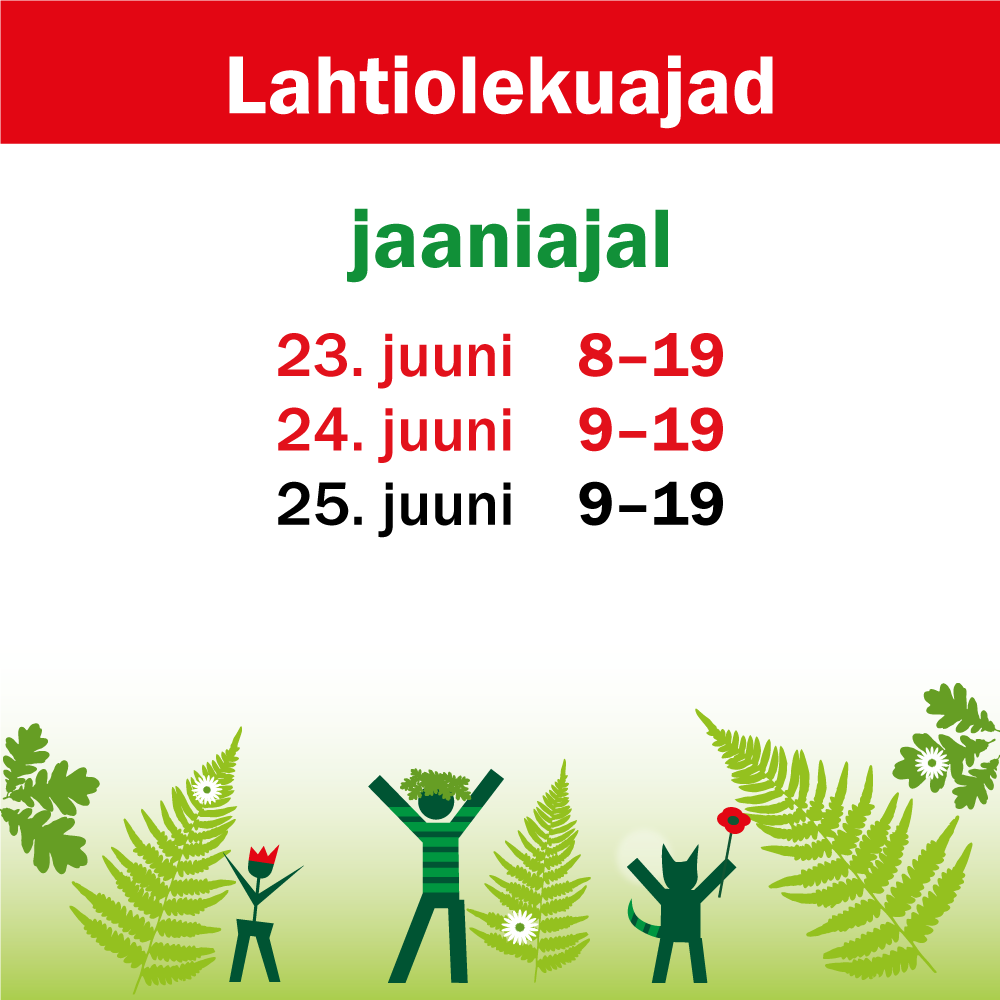 Lahtiolekuajad

jaaniajal

23. juuni 8–19
24. juuni 9–19
25. juuni 9–19